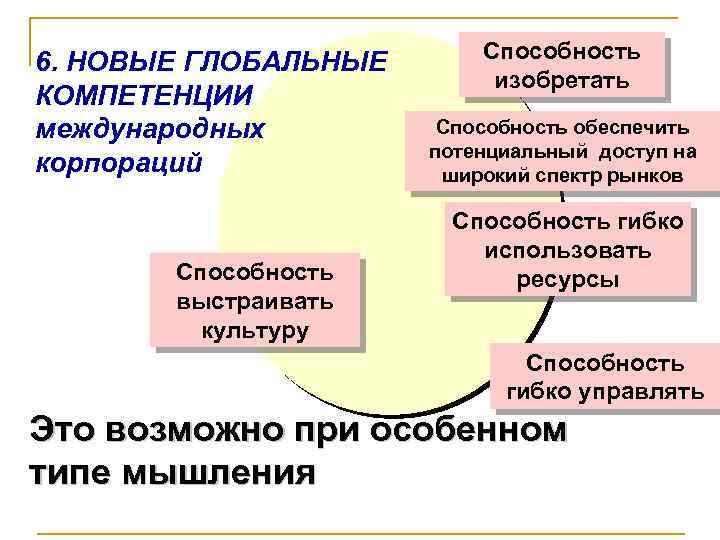 6. НОВЫЕ ГЛОБАЛЬНЫЕ КОМПЕТЕНЦИИ международных корпораций

Способность изобретать

Способность обеспечить потенциальный доступ на широкий спектр рынков

Способность гибко использовать ресурсы

Способность выстраивать культуру

Способность гибко управлять

Это возможно при особенном типе мышления